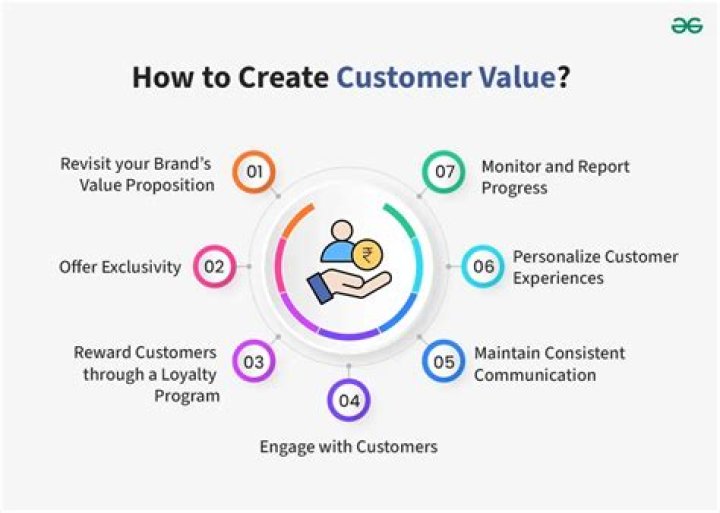 How to Create Customer Value?

01 Revisit your Brand's Value Proposition

02 Offer Exclusivity

03 Reward Customers through a Loyalty Program

04 Engage with Customers

05 Maintain Consistent Communication

06 Personalize Customer Experiences

07 Monitor and Report Progress

₹